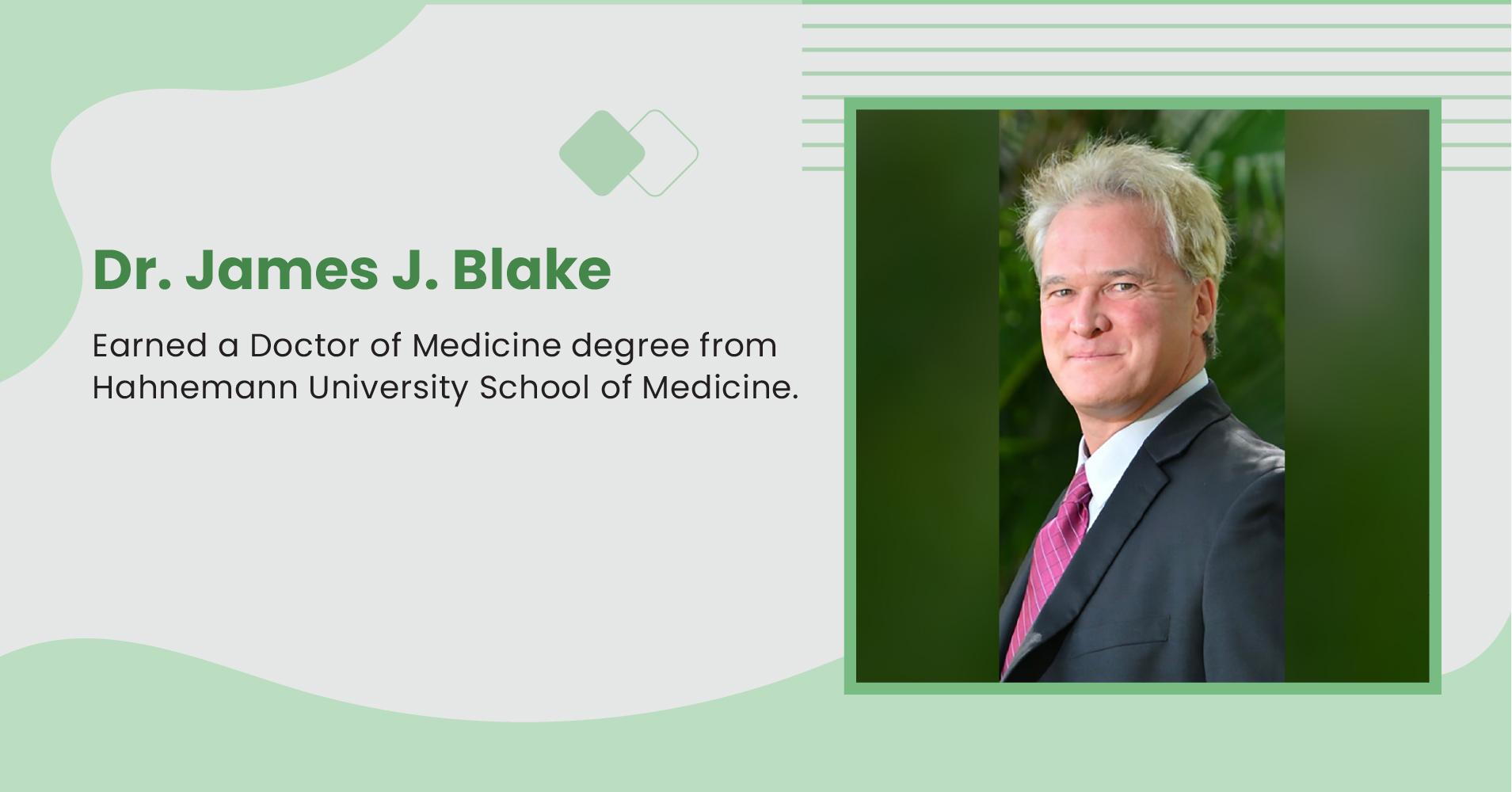 Dr. James J. Blake

Earned a Doctor of Medicine degree from Hahnemann University School of Medicine.